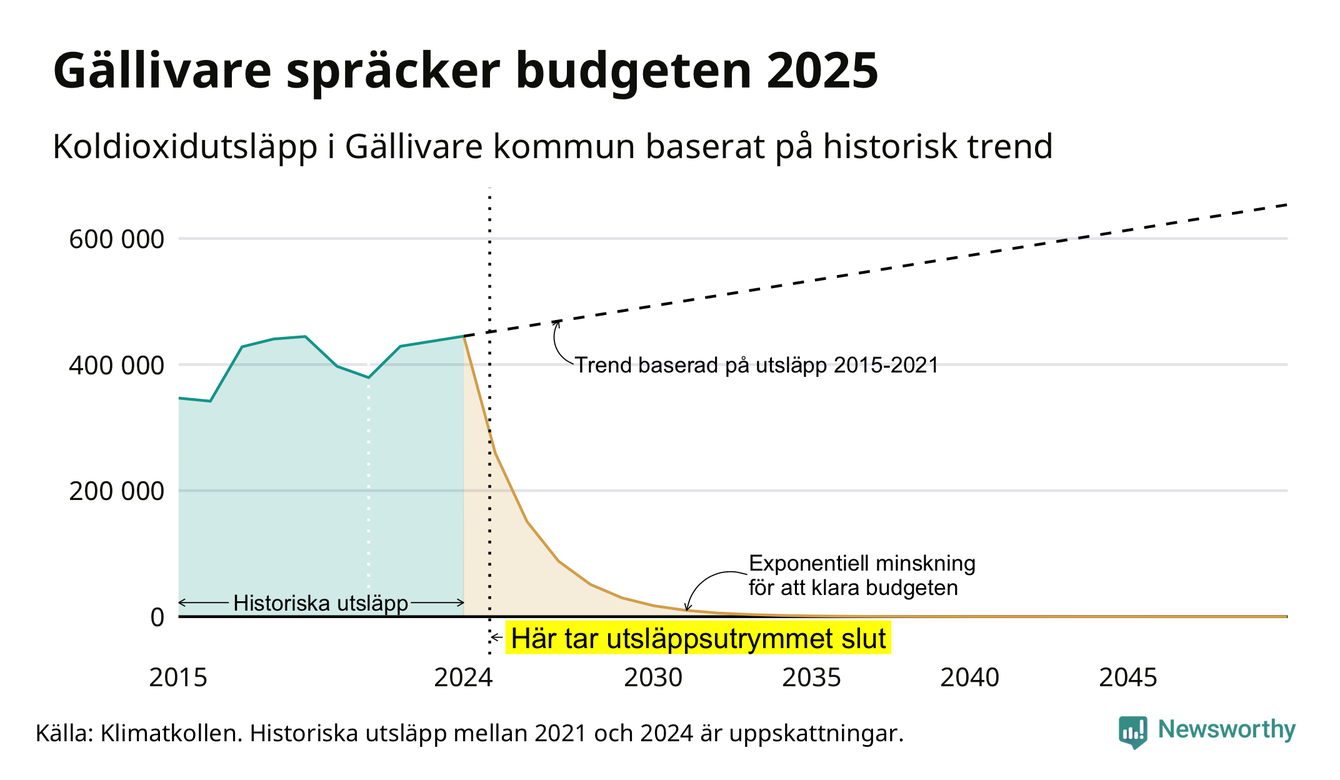 Gällivare spräcker budgeten 2025

Koldioxidutsläpp i Gällivare kommun baserat på historisk trend

600 000
400 000
200 000
0

Trend baserad på utsläpp 2015-2021

Exponentiell minskning för att klara budgeten

Historiska utsläpp

Här tar utsläppsutrymmet slut

2015
2024
2030
2035
2040
2045

Källa: Klimatkollen. Historiska utsläpp mellan 2021 och 2024 är uppskattningar.

Newsworthy